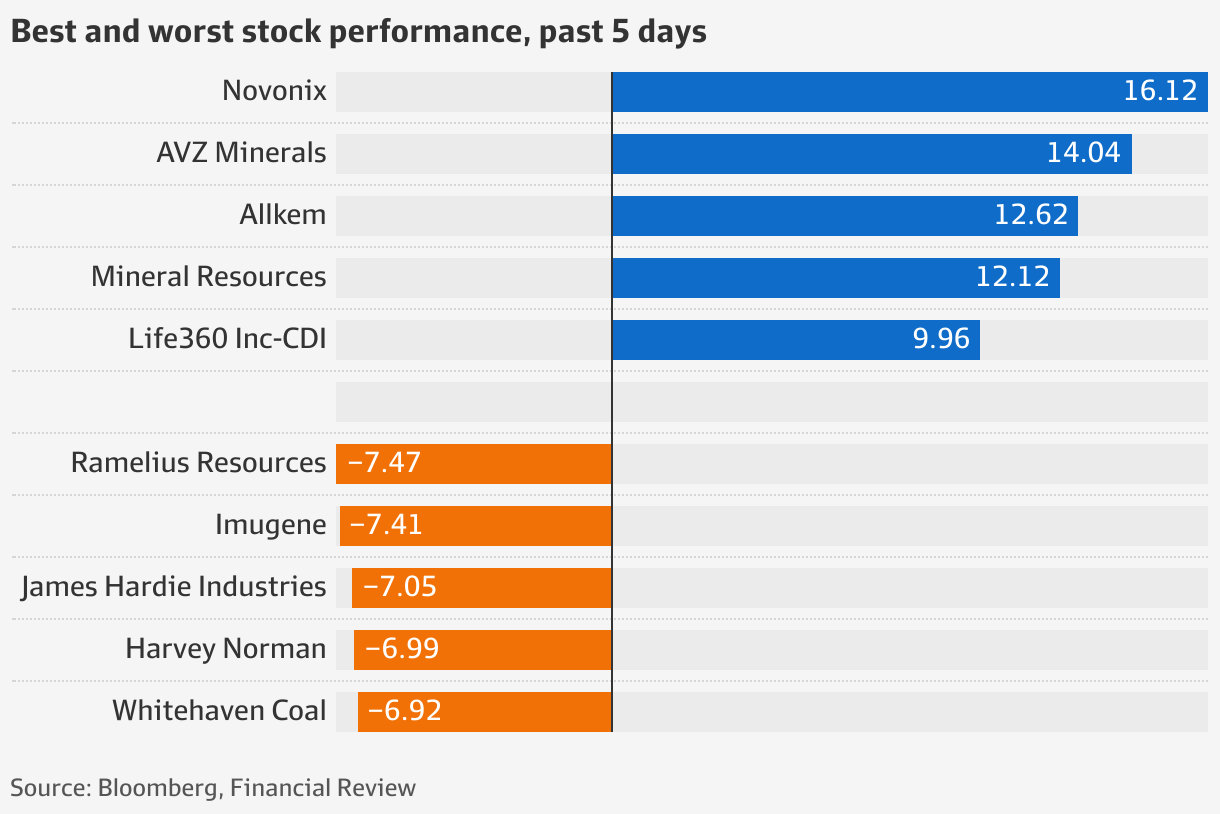 Best and worst stock performance, past 5 days

Novonix 16.12
AVZ Minerals 14.04
Allkem 12.62
Mineral Resources 12.12
Life360 Inc-CDI 9.96

Ramelius Resources −7.47
Imugene −7.41
James Hardie Industries −7.05
Harvey Norman −6.99
Whitehaven Coal −6.92

Source: Bloomberg, Financial Review